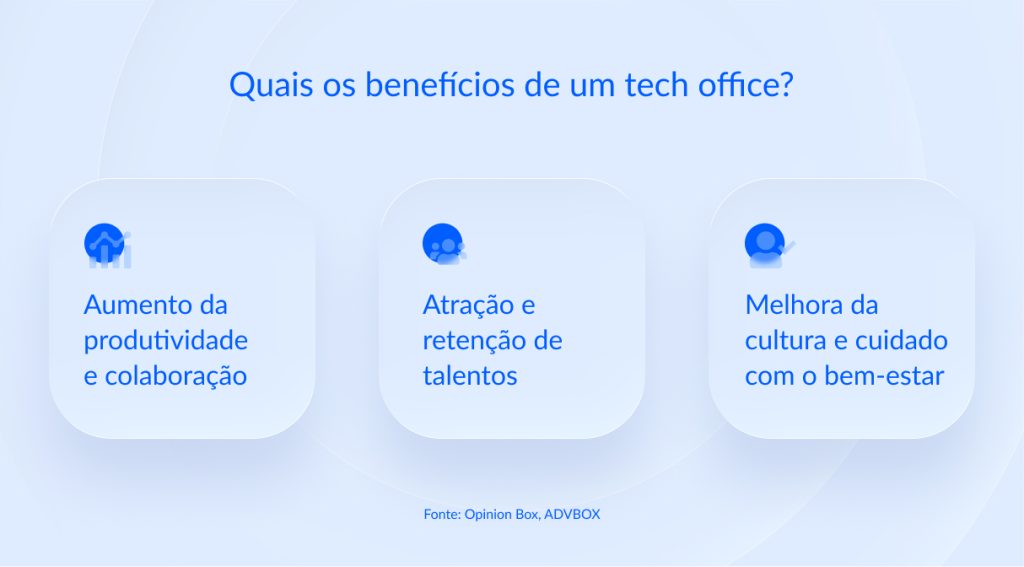 Quais os benefícios de um tech office?

Aumento da produtividade e colaboração

Atração e retenção de talentos

Melhora da cultura e cuidado com o bem-estar

Fonte: Opinion Box, ADVBOX